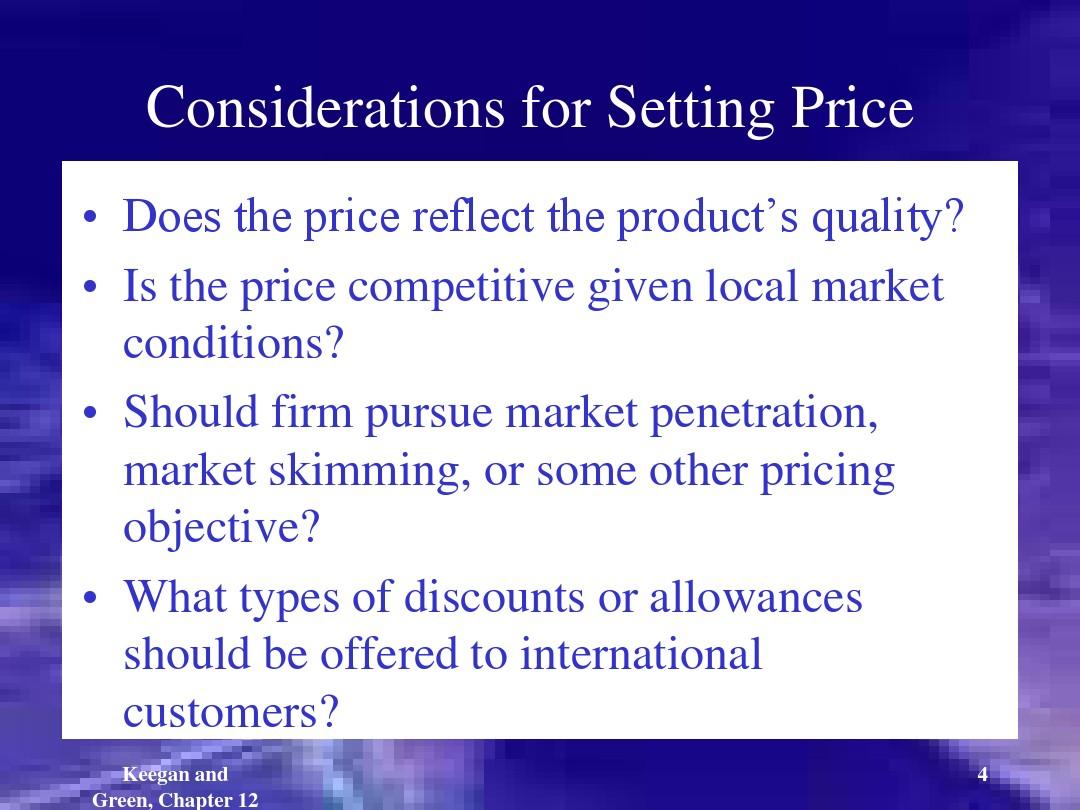 Considerations for Setting Price

• Does the price reflect the product’s quality?
• Is the price competitive given local market conditions?
• Should firm pursue market penetration, market skimming, or some other pricing objective?
• What types of discounts or allowances should be offered to international customers?

Keegan and Green, Chapter 12

4